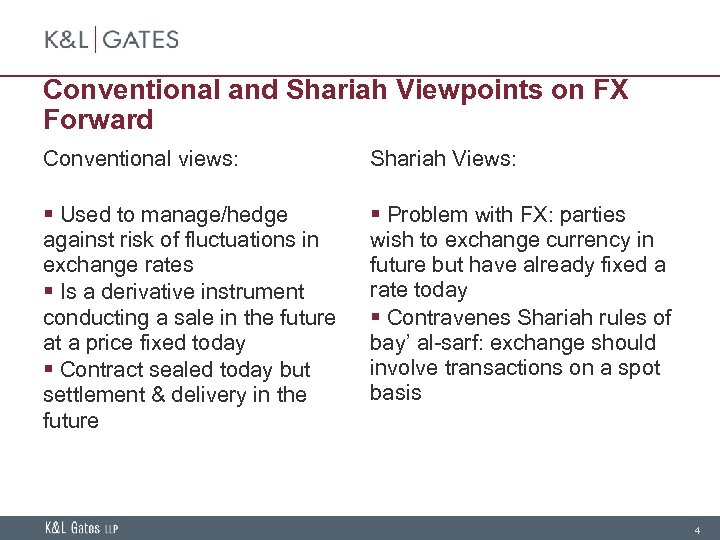 K&L | GATES

Conventional and Shariah Viewpoints on FX Forward

Conventional views:

▪ Used to manage/hedge against risk of fluctuations in exchange rates
▪ Is a derivative instrument conducting a sale in the future at a price fixed today
▪ Contract sealed today but settlement & delivery in the future

Shariah Views:

▪ Problem with FX: parties wish to exchange currency in future but have already fixed a rate today
▪ Contravenes Shariah rules of bay' al-sarf: exchange should involve transactions on a spot basis

K&L Gates LLP

4